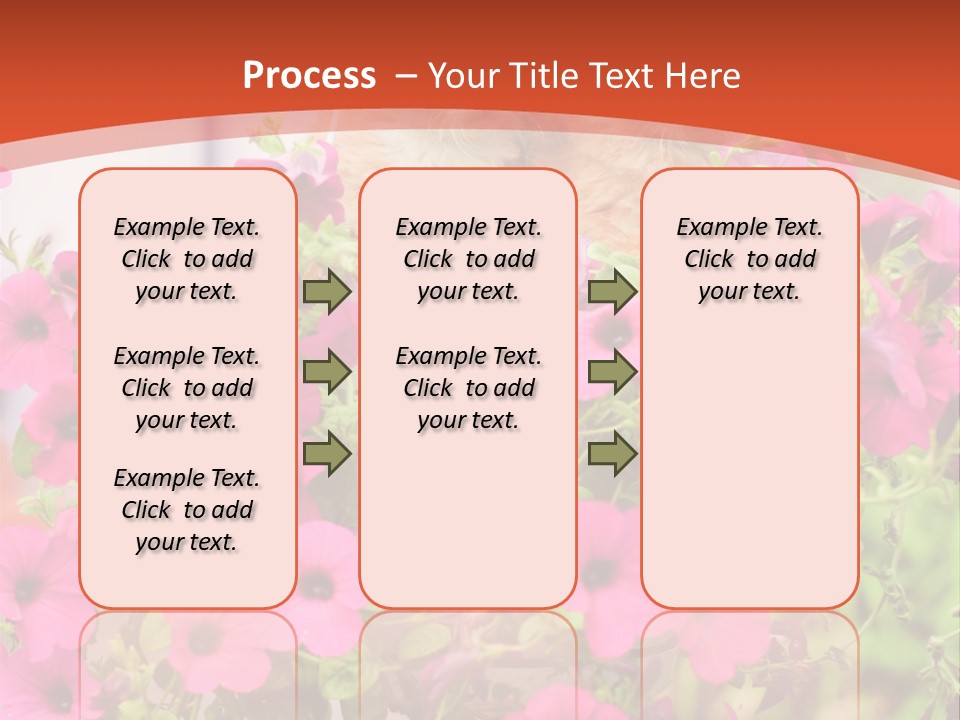 Process – Your Title Text Here

Example Text. Click to add your text.

Example Text. Click to add your text.

Example Text. Click to add your text.

Example Text. Click to add your text.

Example Text. Click to add your text.

Example Text. Click to add your text.